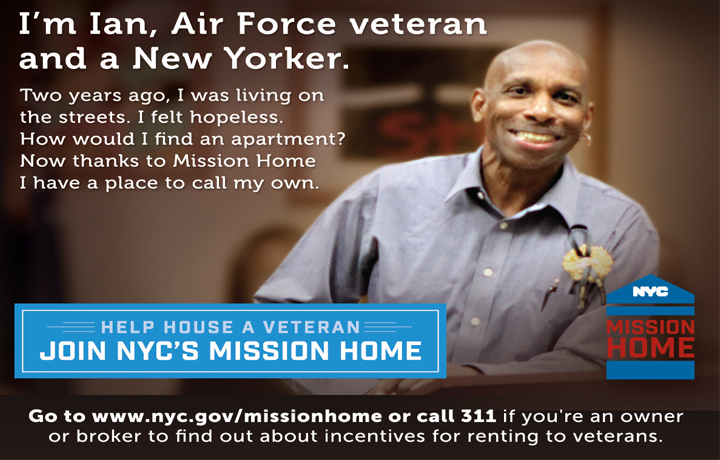 I'm Ian, Air Force veteran and a New Yorker.

Two years ago, I was living on the streets. I felt hopeless. How would I find an apartment? Now thanks to Mission Home I have a place to call my own.

HELP HOUSE A VETERAN
JOIN NYC'S MISSION HOME

NYC
MISSION
HOME

Go to www.nyc.gov/missionhome or call 311 if you're an owner or broker to find out about incentives for renting to veterans.